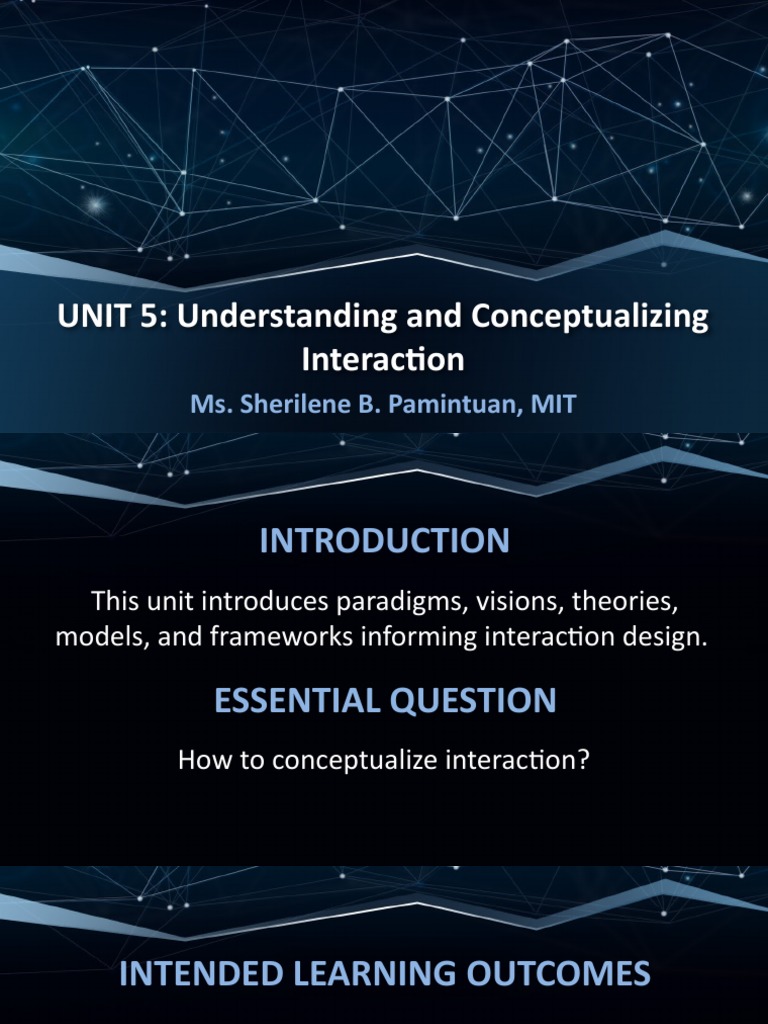 UNIT 5: Understanding and Conceptualizing Interaction

Ms. Sherilene B. Pamintuan, MIT

INTRODUCTION

This unit introduces paradigms, visions, theories, models, and frameworks informing interaction design.

ESSENTIAL QUESTION

How to conceptualize interaction?

INTENDED LEARNING OUTCOMES